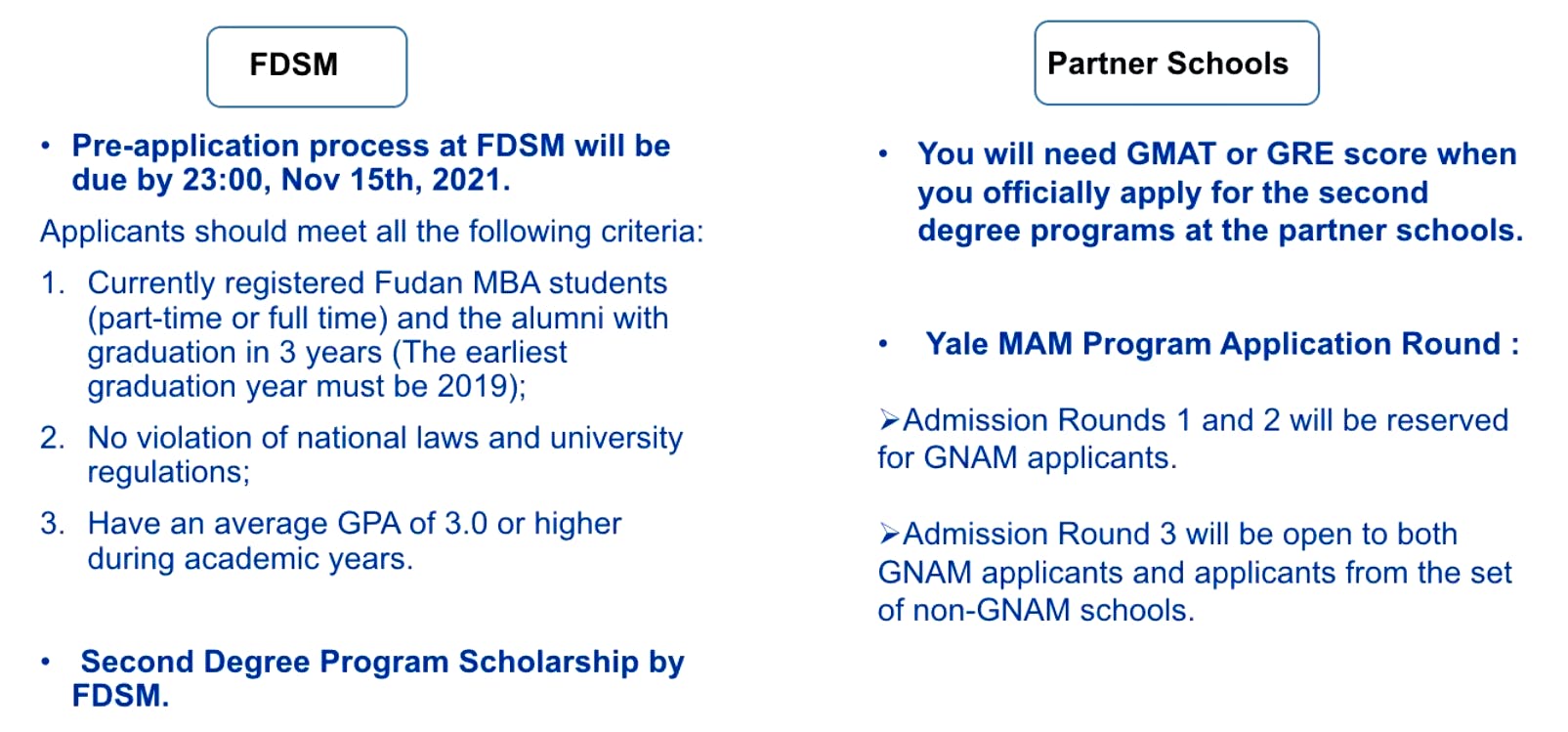 FDSM

• Pre-application process at FDSM will be due by 23:00, Nov 15th, 2021.

Applicants should meet all the following criteria:

1. Currently registered Fudan MBA students (part-time or full time) and the alumni with graduation in 3 years (The earliest graduation year must be 2019);

2. No violation of national laws and university regulations;

3. Have an average GPA of 3.0 or higher during academic years.

• Second Degree Program Scholarship by FDSM.

Partner Schools

• You will need GMAT or GRE score when you officially apply for the second degree programs at the partner schools.

• Yale MAM Program Application Round :

➢Admission Rounds 1 and 2 will be reserved for GNAM applicants.

➢Admission Round 3 will be open to both GNAM applicants and applicants from the set of non-GNAM schools.